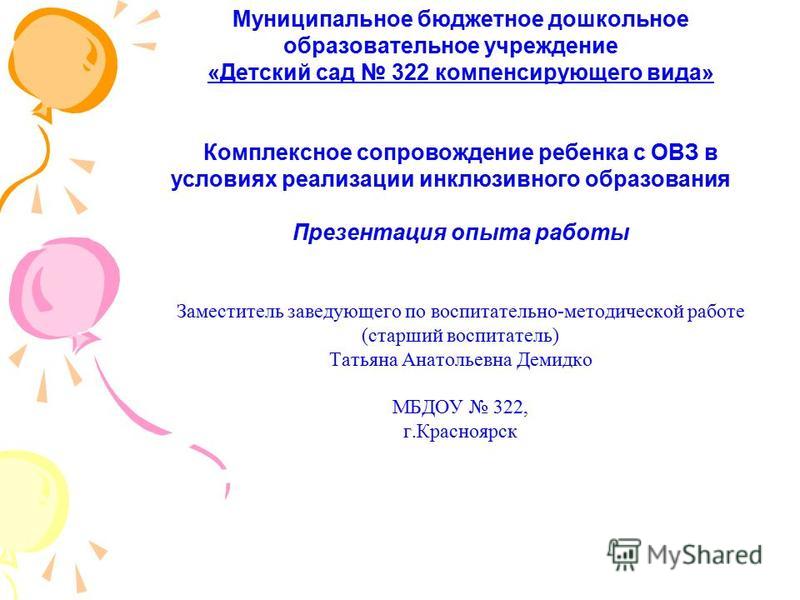 Муниципальное бюджетное дошкольное образовательное учреждение
«Детский сад № 322 компенсирующего вида»

Комплексное сопровождение ребенка с ОВЗ в условиях реализации инклюзивного образования

Презентация опыта работы

Заместитель заведующего по воспитательно-методической работе
(старший воспитатель)
Татьяна Анатольевна Демидко

МБДОУ № 322,
г.Красноярск

MyShared